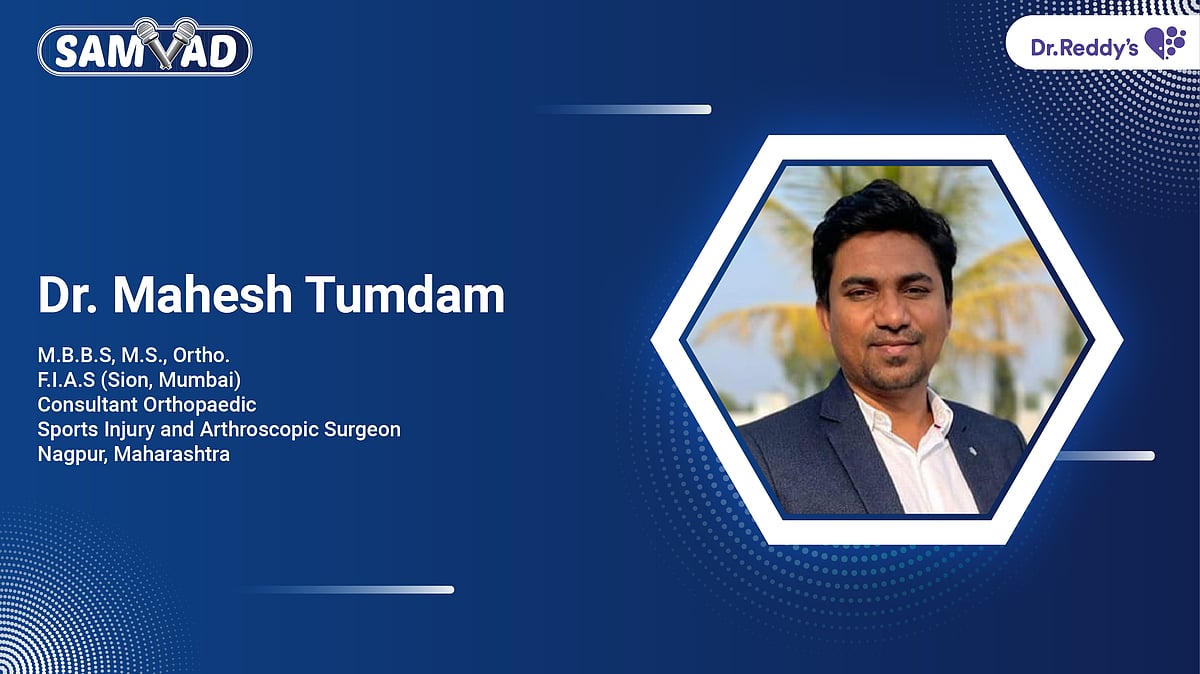 SAMVAD

Dr.Reddy's

Dr. Mahesh Tumdam

M.B.B.S, M.S., Ortho.
F.I.A.S (Sion, Mumbai)
Consultant Orthopaedic
Sports Injury and Arthroscopic Surgeon
Nagpur, Maharashtra